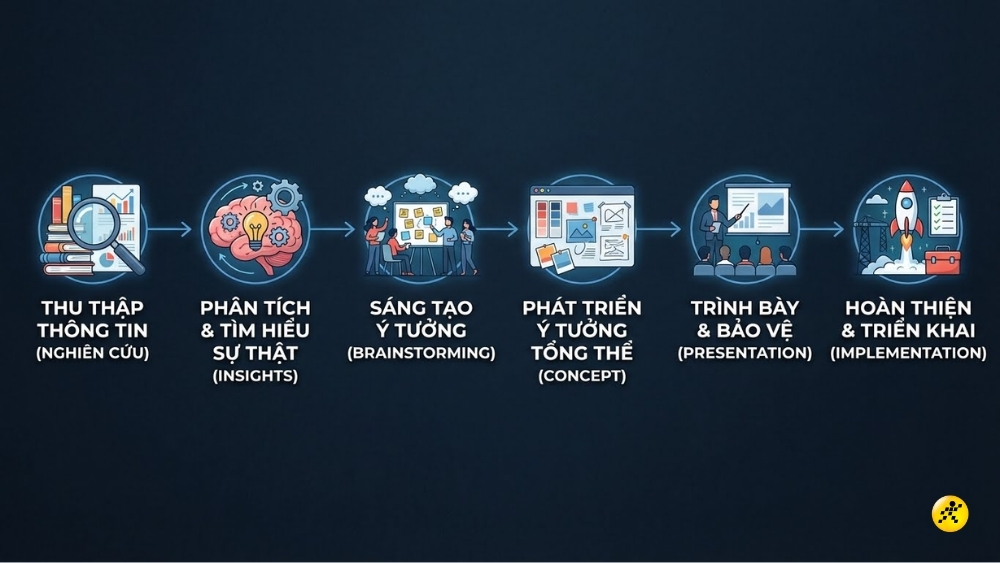 THU THẬP THÔNG TIN (NGHIÊN CỨU)

PHÂN TÍCH & TÌM HIỂU SỰ THẬT (INSIGHTS)

SÁNG TẠO Ý TƯỞNG (BRAINSTORMING)

PHÁT TRIỂN Ý TƯỞNG TỔNG THỂ (CONCEPT)

TRÌNH BÀY & BẢO VỆ (PRESENTATION)

HOÀN THIỆN & TRIỂN KHAI (IMPLEMENTATION)